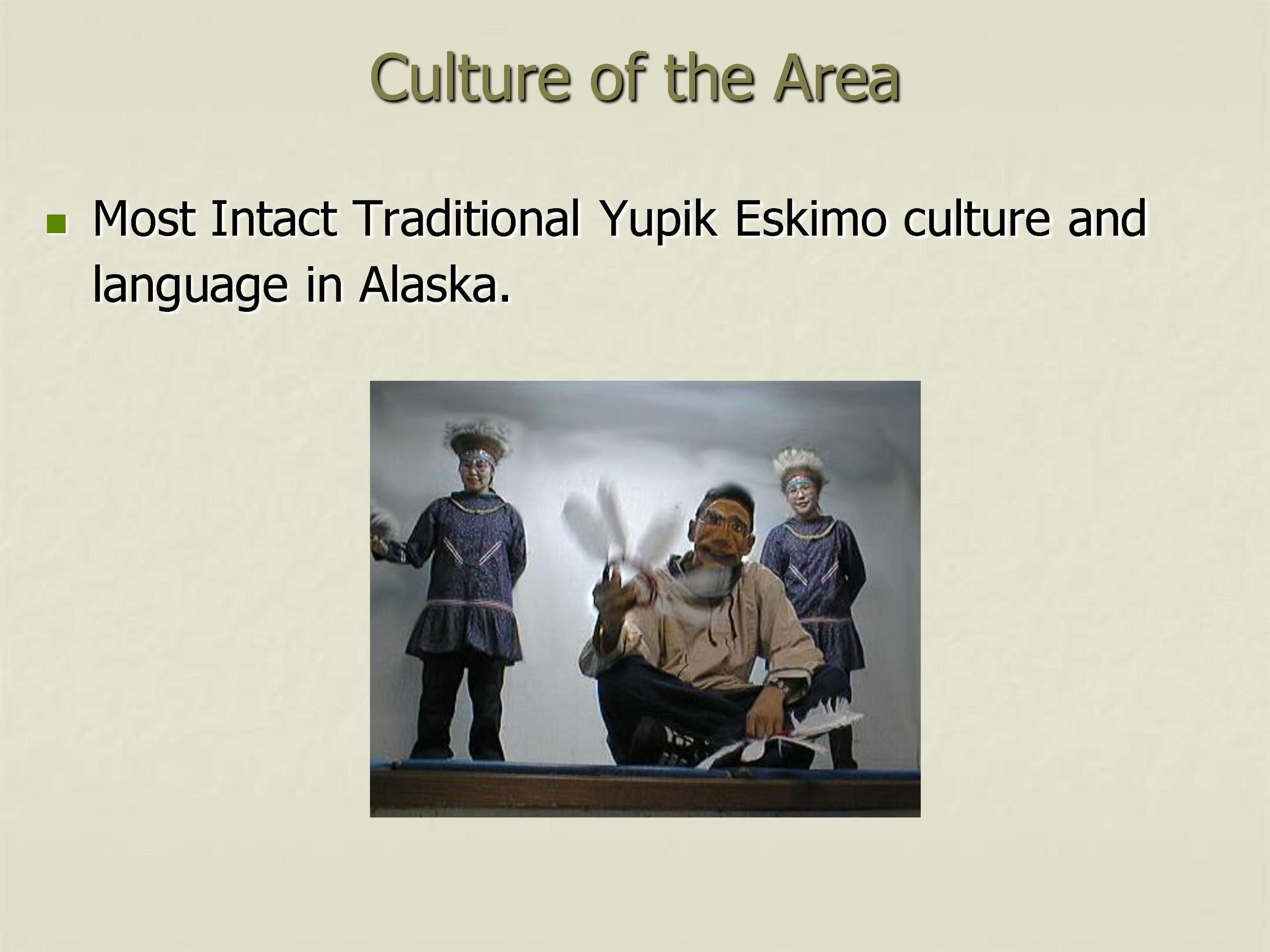 Culture of the Area

Most Intact Traditional Yupik Eskimo culture and language in Alaska.